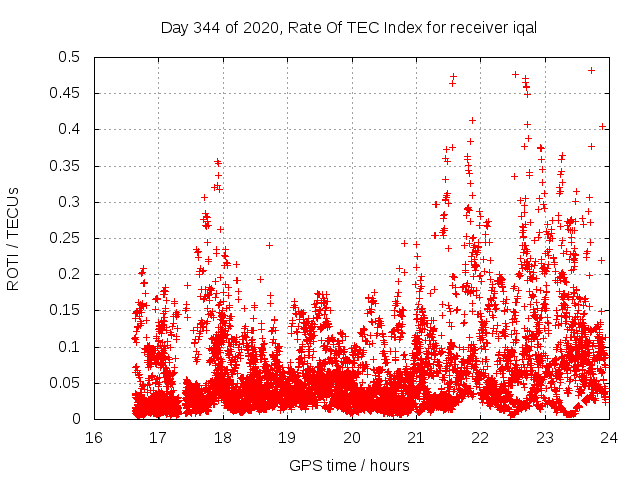 Day 344 of 2020, Rate Of TEC Index for receiver iqal

ROTI / TECUs

0.5
0.45
0.4
0.35
0.3
0.25
0.2
0.15
0.1
0.05
0

16 17 18 19 20 21 22 23 24

GPS time / hours